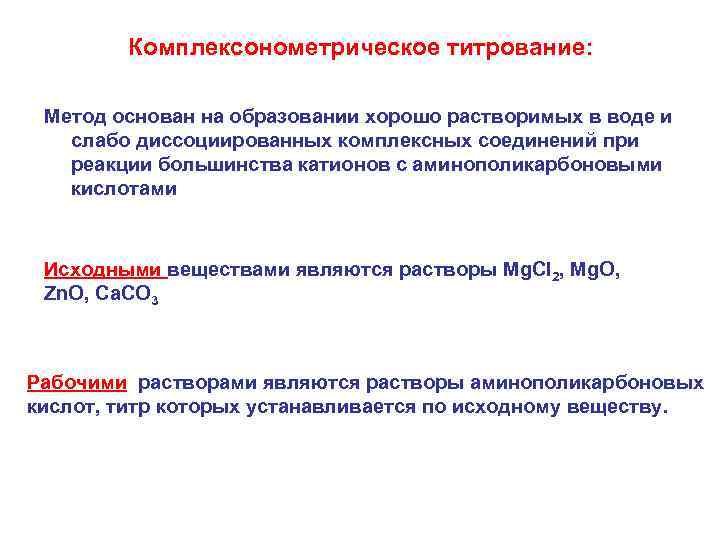 Комплексонометрическое титрование:

Метод основан на образовании хорошо растворимых в воде и слабо диссоциированных комплексных соединений при реакции большинства катионов с аминополикарбоновыми кислотами

Исходными веществами являются растворы $MgCl_2$, $MgO$, $ZnO$, $CaCO_3$

Рабочими растворами являются растворы аминополикарбоновых кислот, титр которых устанавливается по исходному веществу.